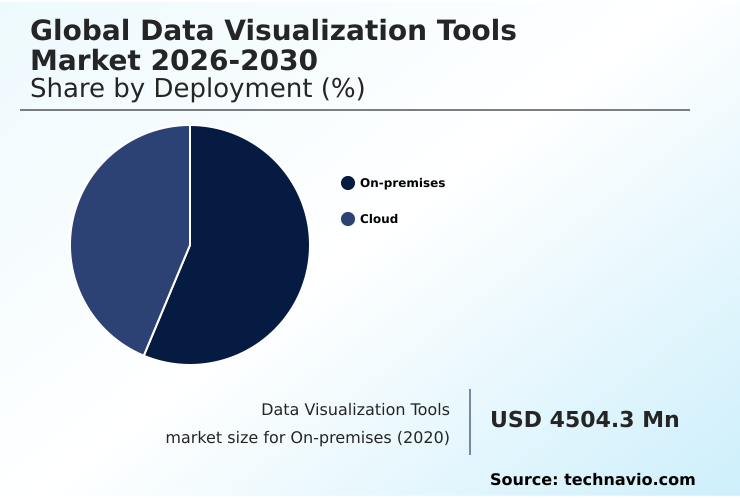 Global Data Visualization Tools Market 2026-2030
Share by Deployment (%)

On-premises
Cloud

Data Visualization Tools market size for On-premises (2020)

USD 4504.3 Mn

Source: technavio.com